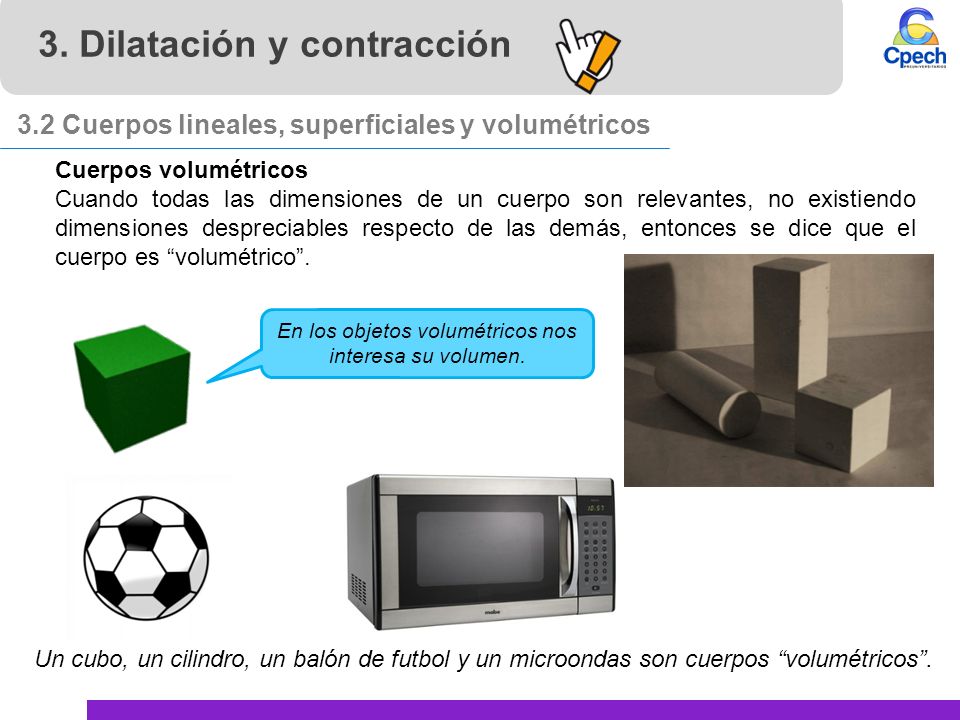 3. Dilatación y contracción

Cpech
PREUNIVERSITARIOS

3.2 Cuerpos lineales, superficiales y volumétricos

Cuerpos volumétricos
Cuando todas las dimensiones de un cuerpo son relevantes, no existiendo dimensiones despreciables respecto de las demás, entonces se dice que el cuerpo es “volumétrico”.

En los objetos volumétricos nos interesa su volumen.

12:57

Un cubo, un cilindro, un balón de futbol y un microondas son cuerpos “volumétricos”.